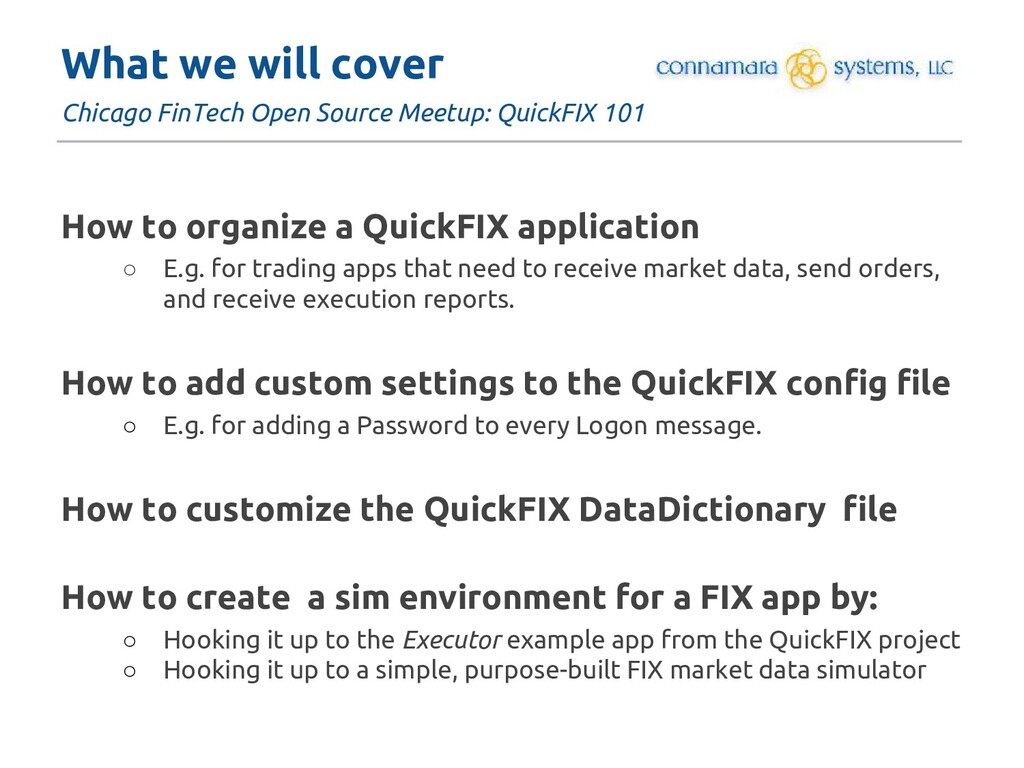 What we will cover

connamara systems, LLC

Chicago FinTech Open Source Meetup: QuickFIX 101

How to organize a QuickFIX application

○ E.g. for trading apps that need to receive market data, send orders, and receive execution reports.

How to add custom settings to the QuickFIX config file

○ E.g. for adding a Password to every Logon message.

How to customize the QuickFIX DataDictionary file

How to create a sim environment for a FIX app by:

○ Hooking it up to the Executor example app from the QuickFIX project
○ Hooking it up to a simple, purpose-built FIX market data simulator